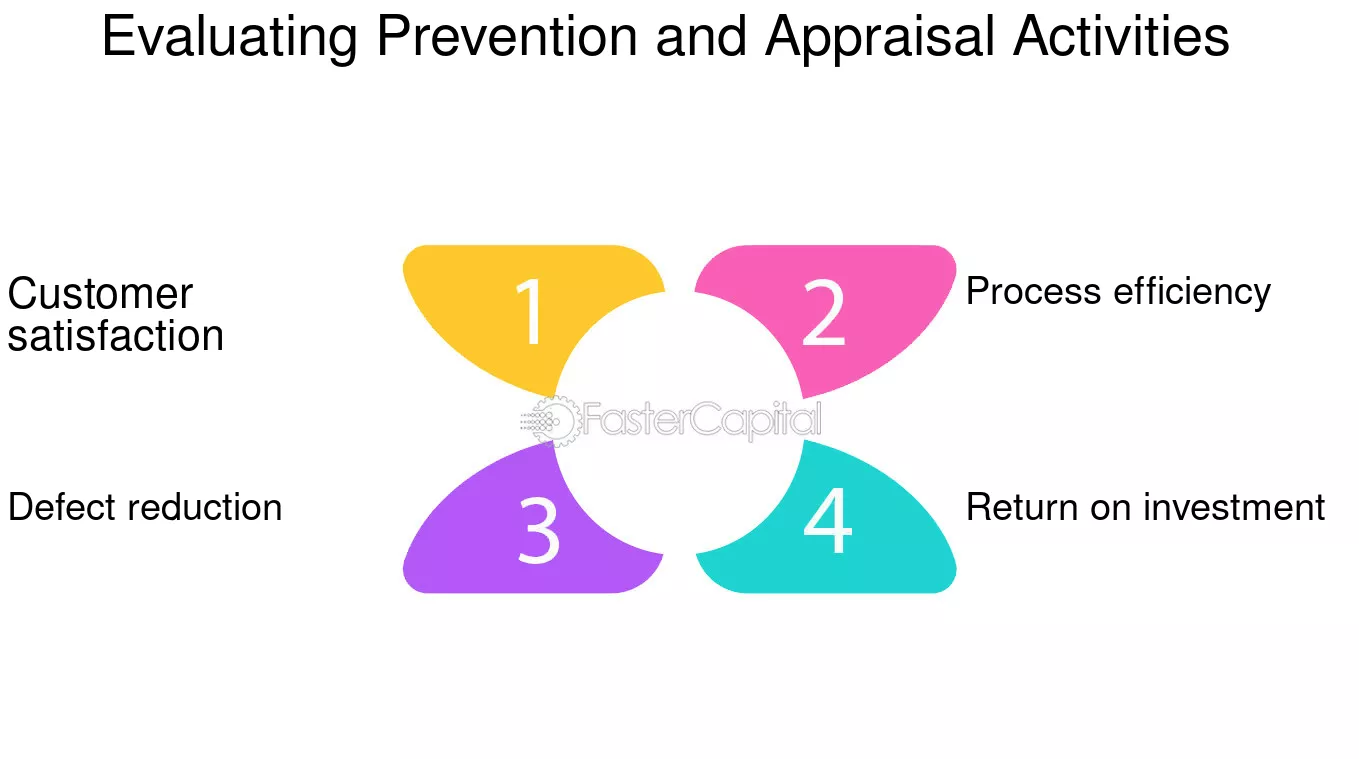 Evaluating Prevention and Appraisal Activities

Customer satisfaction

1

2

Process efficiency

FasterCapital

Defect reduction

3

4

Return on investment